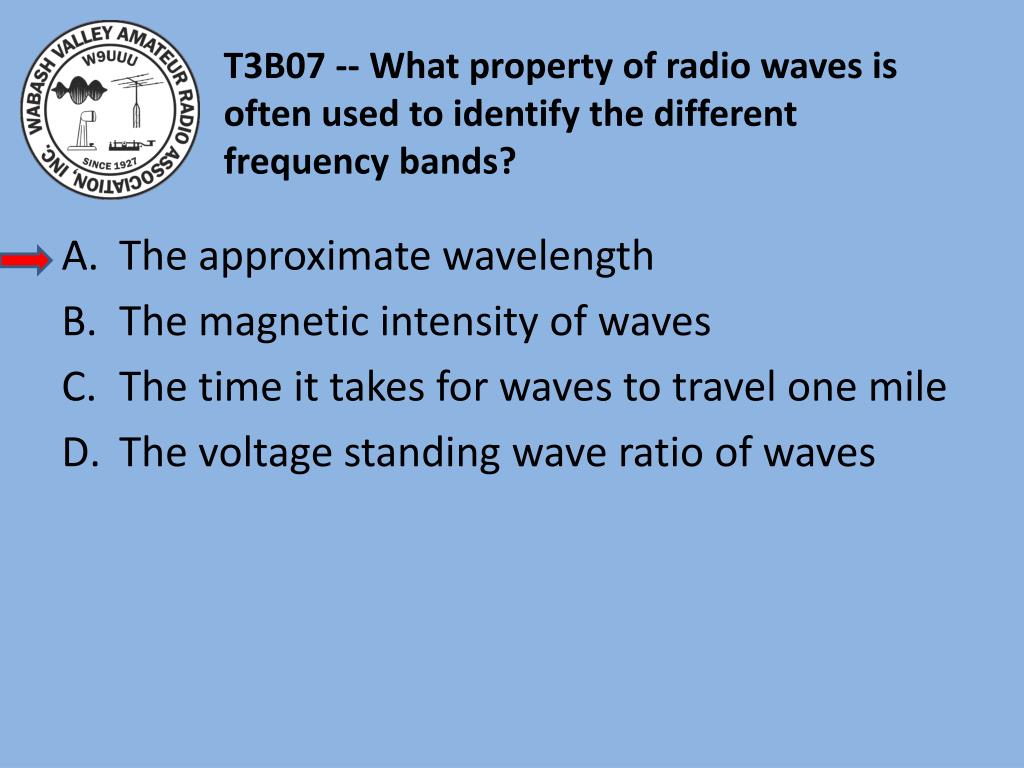 WABASH VALLEY AMATEUR RADIO ASSOCIATION, INC.
W9UUU
SINCE 1927

T3B07 -- What property of radio waves is often used to identify the different frequency bands?

A. The approximate wavelength
B. The magnetic intensity of waves
C. The time it takes for waves to travel one mile
D. The voltage standing wave ratio of waves